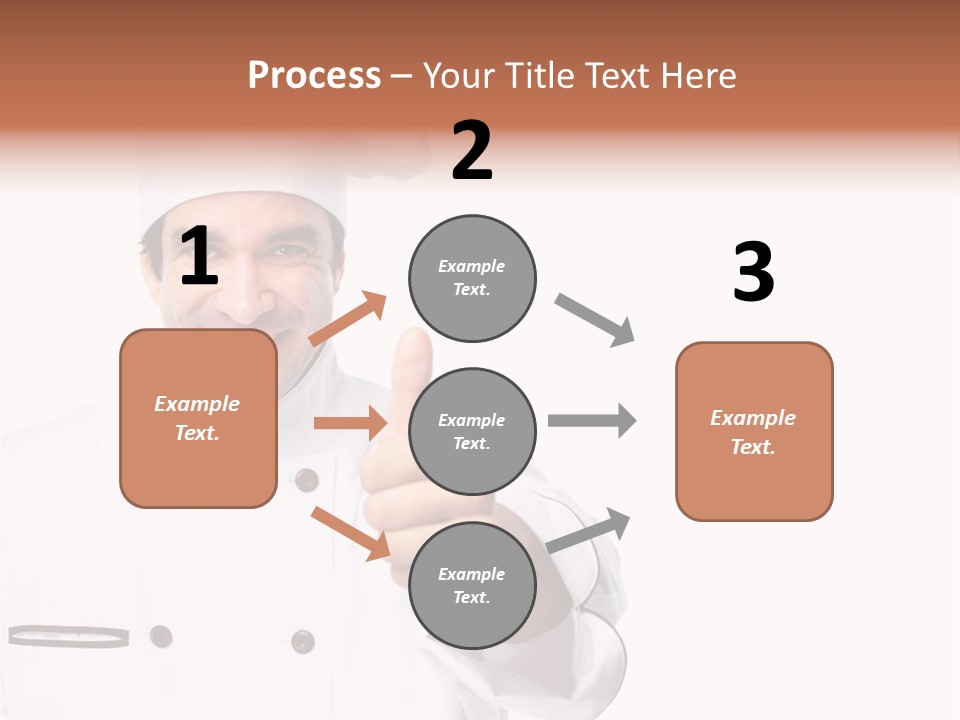 Process – Your Title Text Here

1

Example Text.

2

Example Text.

Example Text.

Example Text.

3

Example Text.